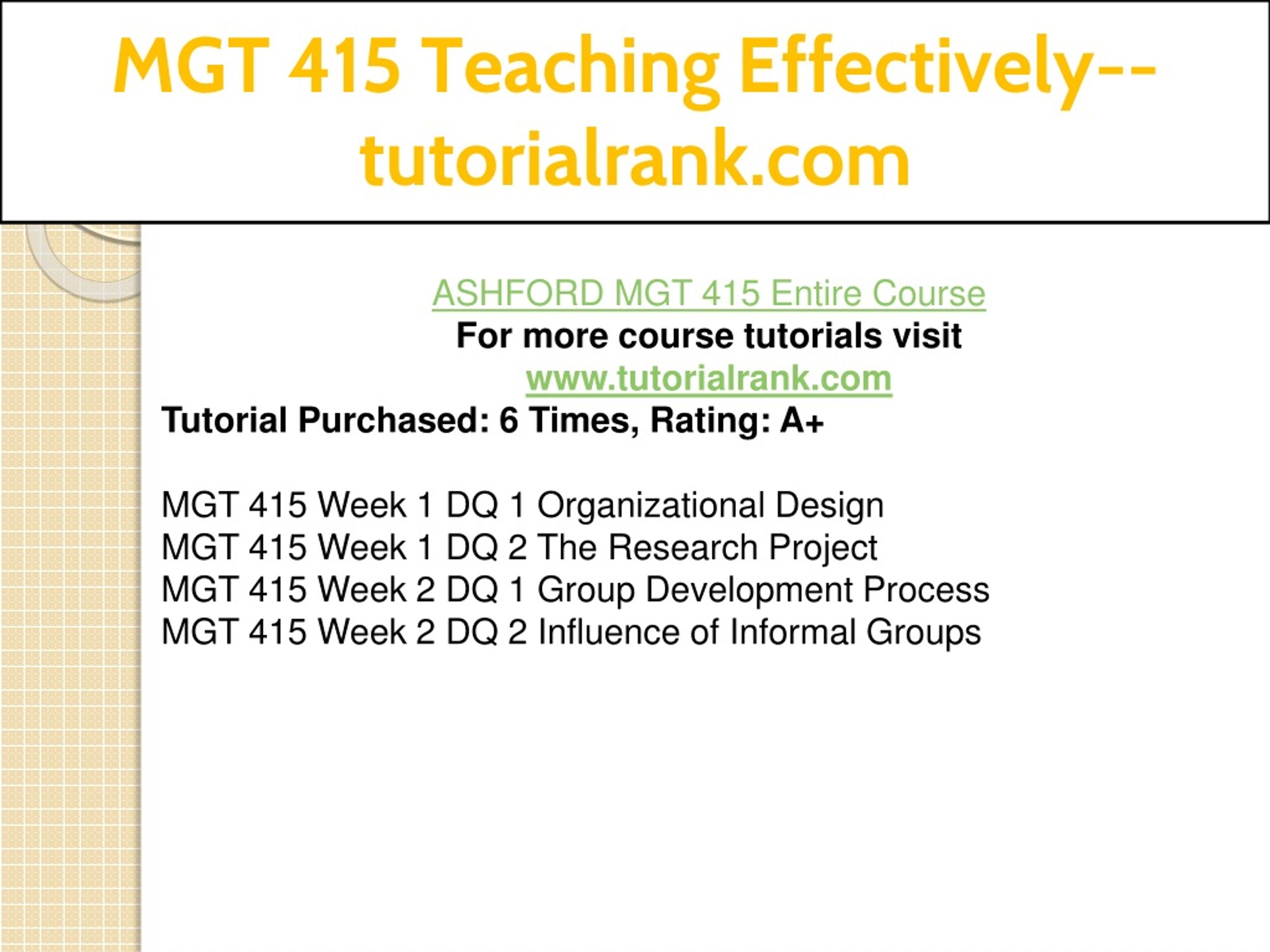 MGT 415 Teaching Effectively--tutorialrank.com

ASHFORD MGT 415 Entire Course
For more course tutorials visit
www.tutorialrank.com
Tutorial Purchased: 6 Times, Rating: A+

MGT 415 Week 1 DQ 1 Organizational Design
MGT 415 Week 1 DQ 2 The Research Project
MGT 415 Week 2 DQ 1 Group Development Process
MGT 415 Week 2 DQ 2 Influence of Informal Groups